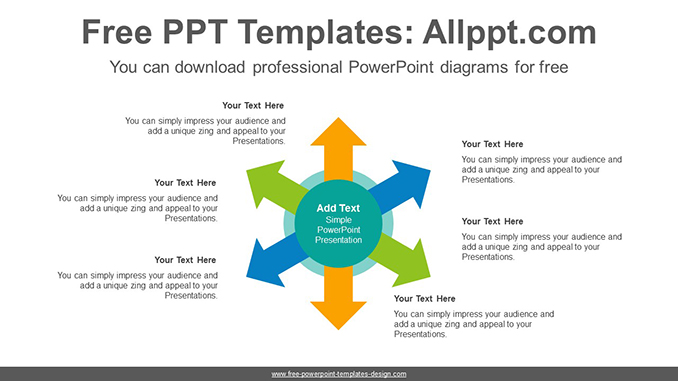 Free PPT Templates: Allppt.com

You can download professional PowerPoint diagrams for free

Your Text Here

You can simply impress your audience and add a unique zing and appeal to your Presentations.

Your Text Here

You can simply impress your audience and add a unique zing and appeal to your Presentations.

Your Text Here

You can simply impress your audience and add a unique zing and appeal to your Presentations.

Add Text

Simple PowerPoint Presentation

Your Text Here

You can simply impress your audience and add a unique zing and appeal to your Presentations.

Your Text Here

You can simply impress your audience and add a unique zing and appeal to your Presentations.

Your Text Here

You can simply impress your audience and add a unique zing and appeal to your Presentations.

www.free-powerpoint-templates-design.com